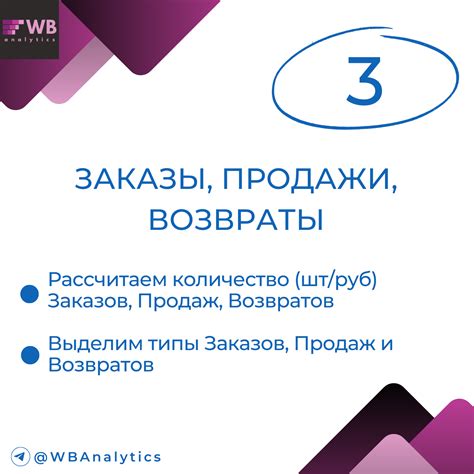 WB
analytics

3

ЗАКАЗЫ, ПРОДАЖИ, ВОЗВРАТЫ

Рассчитаем количество (шт/руб) Заказов, Продаж, Возвратов

Выделим типы Заказов, Продаж и Возвратов

@WBAnalytics